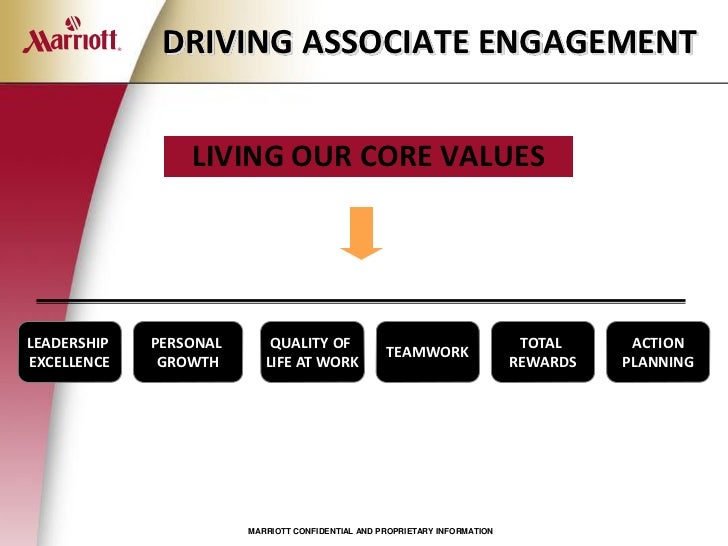 Marriott.

DRIVING ASSOCIATE ENGAGEMENT

LIVING OUR CORE VALUES

LEADERSHIP EXCELLENCE

PERSONAL GROWTH

QUALITY OF LIFE AT WORK

TEAMWORK

TOTAL REWARDS

ACTION PLANNING

MARRIOTT CONFIDENTIAL AND PROPRIETARY INFORMATION